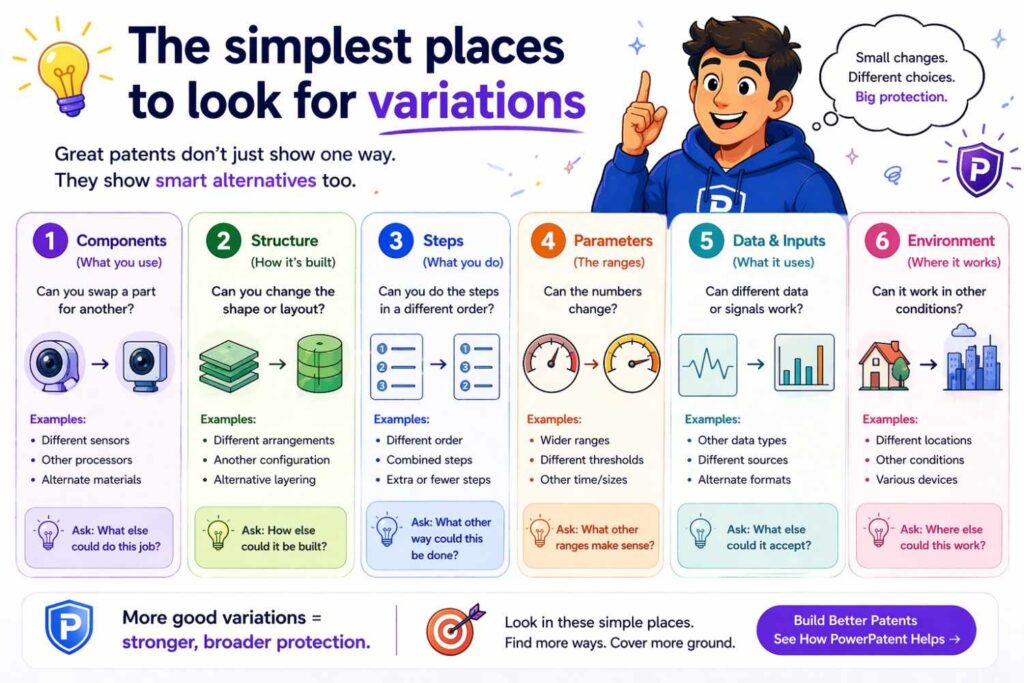 The simplest places to look for variations

Great patents don't just show one way. They show smart alternatives too.

Small changes. Different choices. Big protection.

1 Components (What you use)
Can you swap a part for another?
Examples:
• Different sensors
• Other processors
• Alternate materials
Ask: What else could do this job?

2 Structure (How it's built)
Can you change the shape or layout?
Examples:
• Different arrangements
• Another configuration
• Alternative layering
Ask: How else could it be built?

3 Steps (What you do)
Can you do the steps in a different order?
1 2 3
1 3 2
Examples:
• Different order
• Combined steps
• Extra or fewer steps
Ask: What other way could this be done?

4 Parameters (The ranges)
Can the numbers change?
Examples:
• Wider ranges
• Different thresholds
• Other time/sizes
Ask: What other ranges make sense?

5 Data & Inputs (What it uses)
Can different data or signals work?
Examples:
• Other data types
• Different sources
• Alternate formats
Ask: What else could it accept?

6 Environment (Where it works)
Can it work in other conditions?
Examples:
• Different locations
• Other conditions
• Various devices
Ask: Where else could this work?

More good variations = stronger, broader protection.

Look in these simple places. Find more ways. Cover more ground.

Build Better Patents
See How PowerPatent Helps →